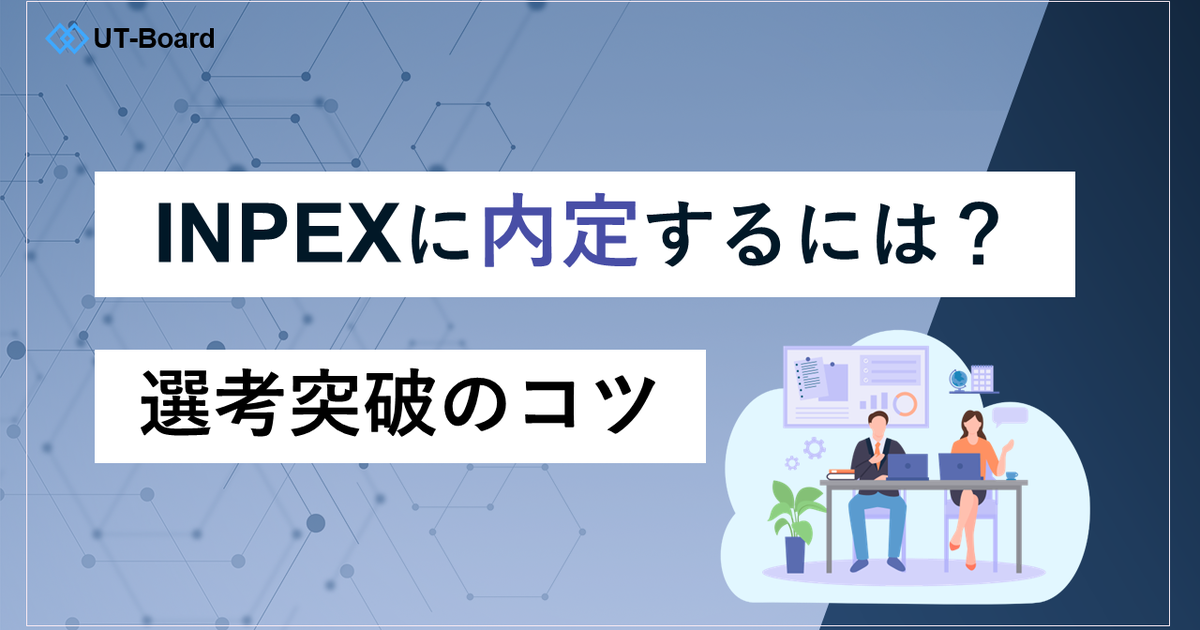 UT-Board

INPEXに内定するには？

選考突破のコツ